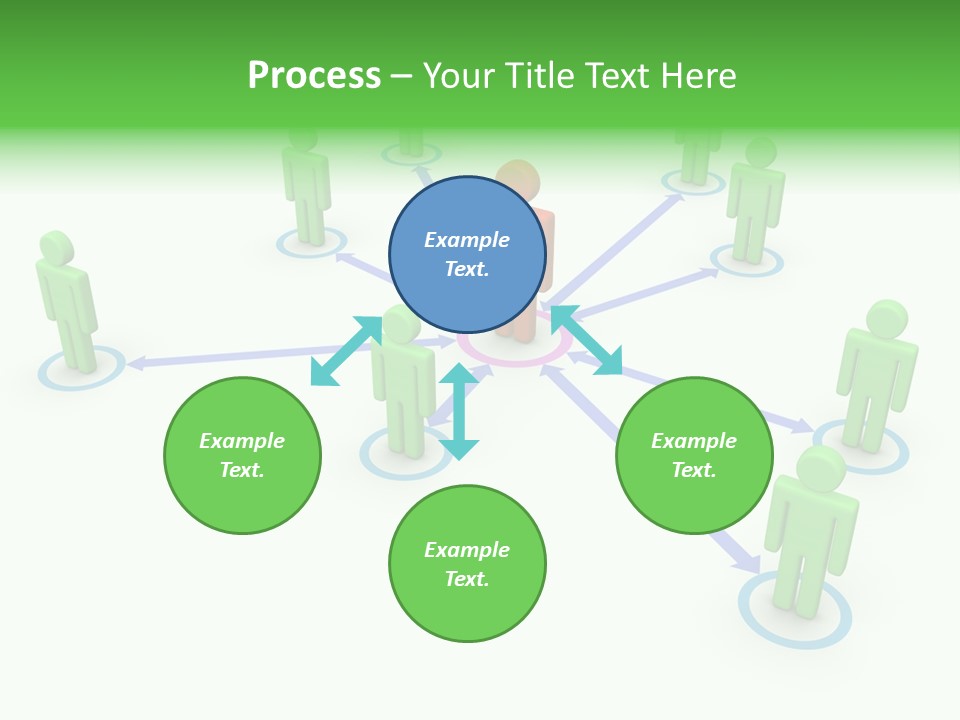 Process – Your Title Text Here

Example Text.

Example Text.

Example Text.

Example Text.